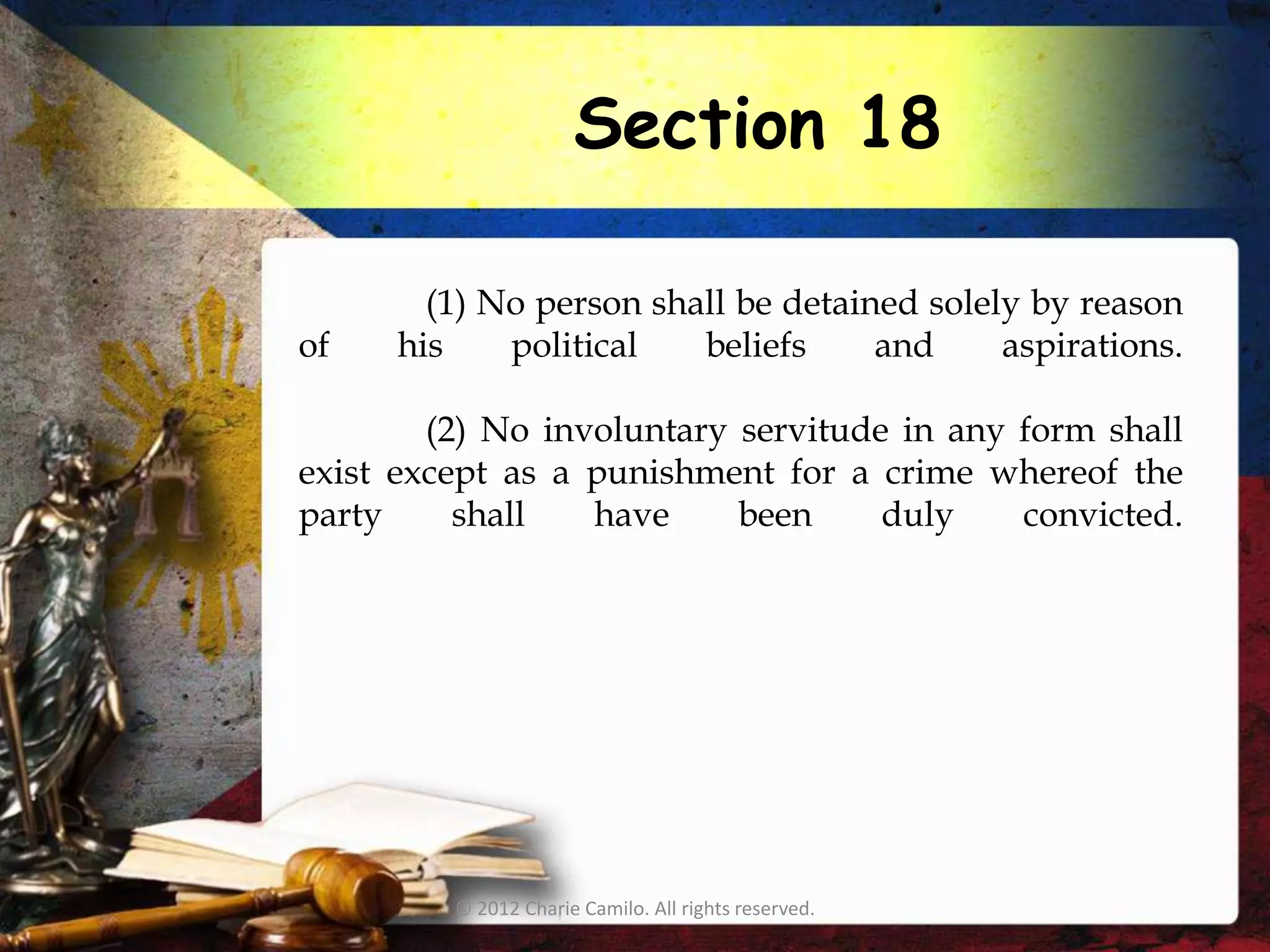 Section 18

(1) No person shall be detained solely by reason of his political beliefs and aspirations.

(2) No involuntary servitude in any form shall exist except as a punishment for a crime whereof the party shall have been duly convicted.

© 2012 Charie Camilo. All rights reserved.